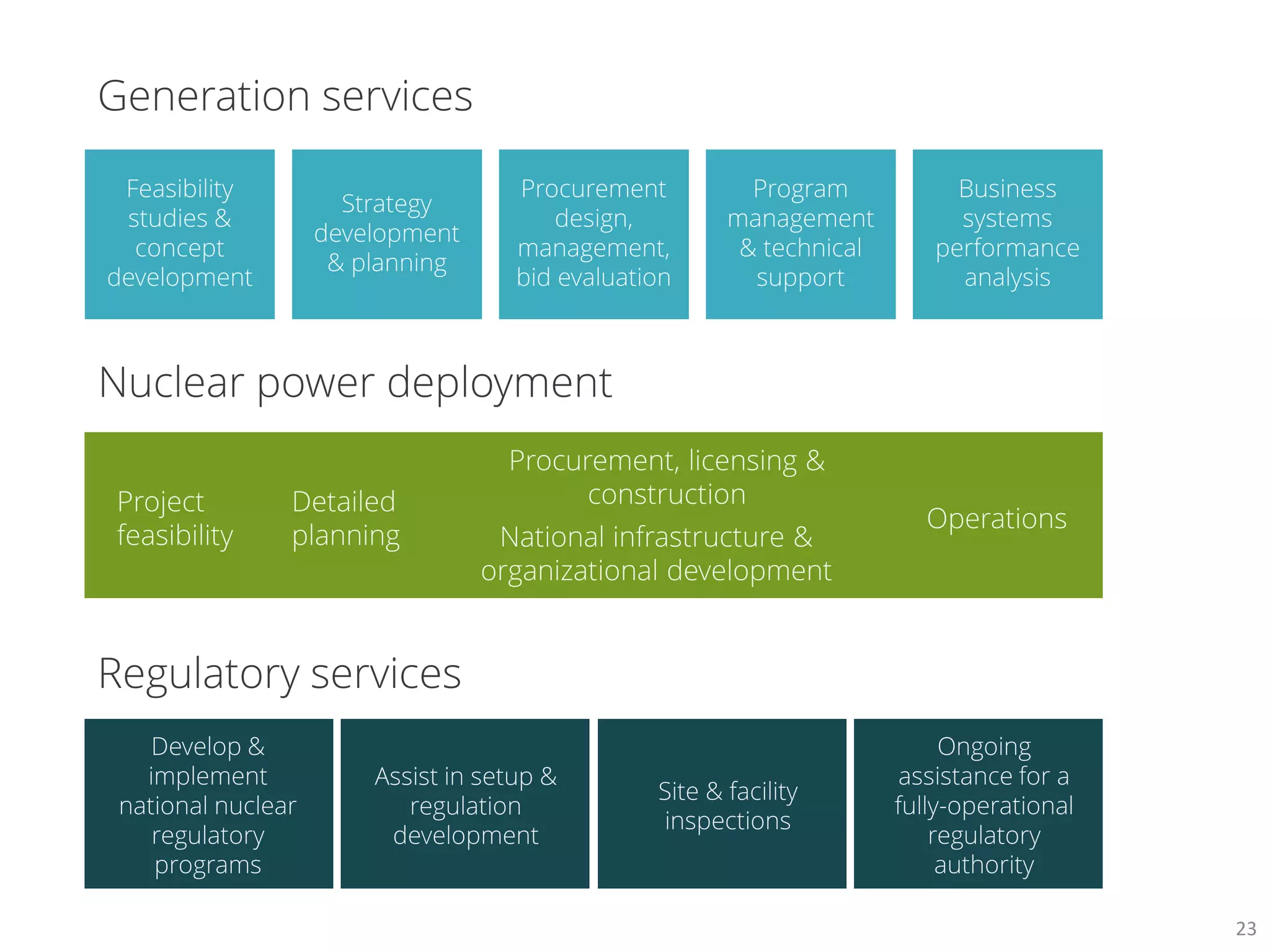 Generation services

Feasibility studies & concept development

Strategy development & planning

Procurement design, management, bid evaluation

Program management & technical support

Business systems performance analysis

Nuclear power deployment

Project feasibility

Detailed planning

Procurement, licensing & construction

National infrastructure & organizational development

Operations

Regulatory services

Develop & implement national nuclear regulatory programs

Assist in setup & regulation development

Site & facility inspections

Ongoing assistance for a fully-operational regulatory authority

23